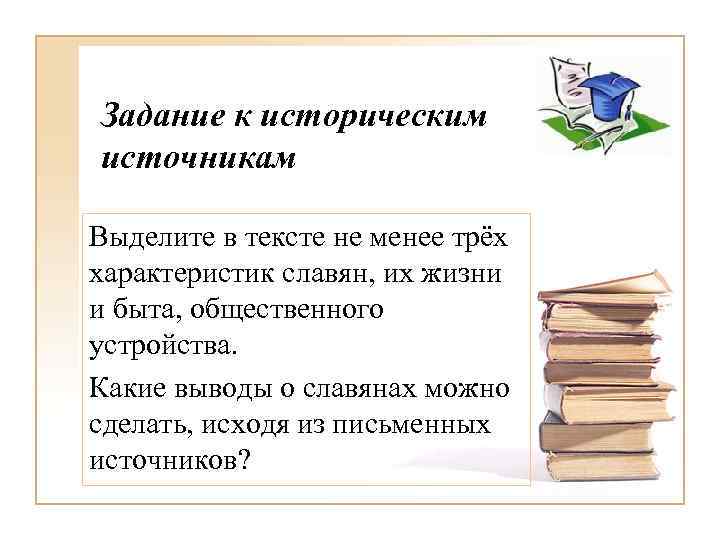 Задание к историческим источникам

Выделите в тексте не менее трёх характеристик славян, их жизни и быта, общественного устройства.

Какие выводы о славянах можно сделать, исходя из письменных источников?